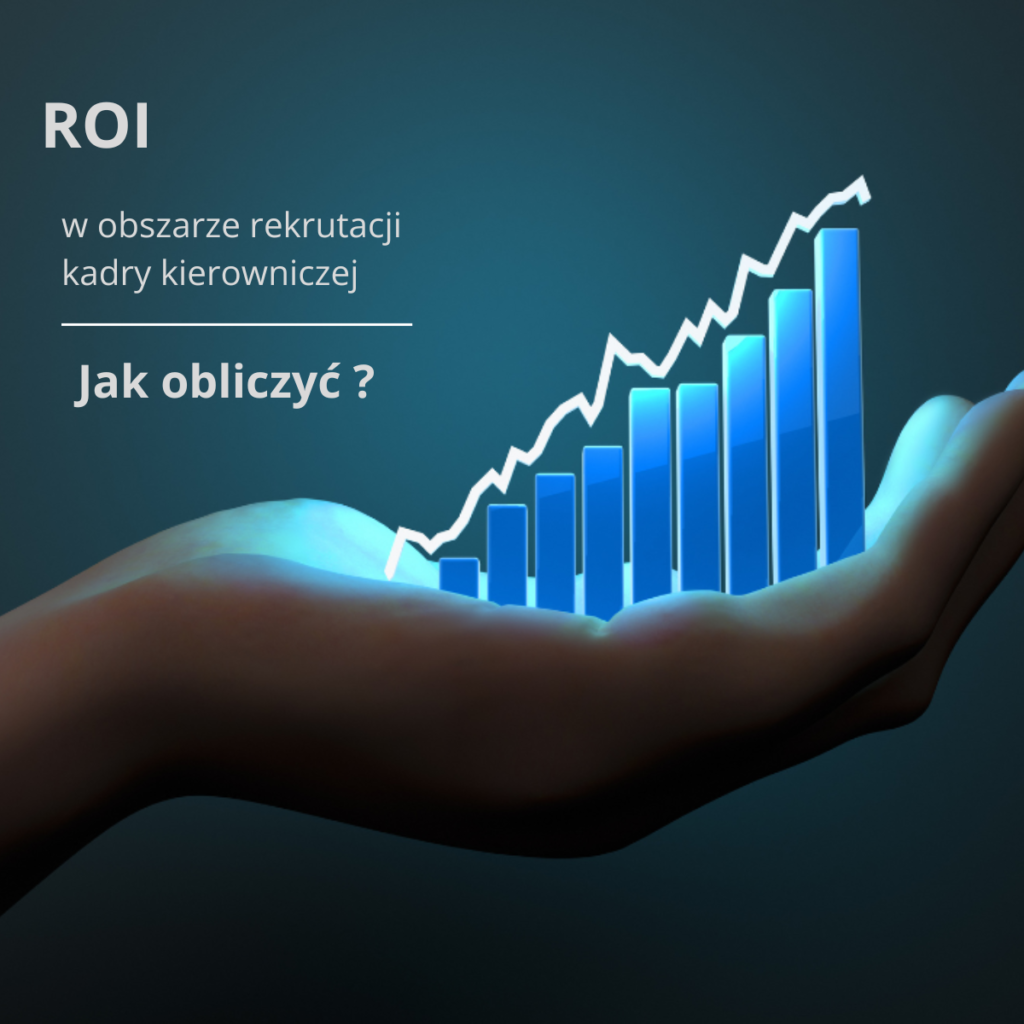 ROI

w obszarze rekrutacji kadry kierowniczej

Jak obliczyć ?